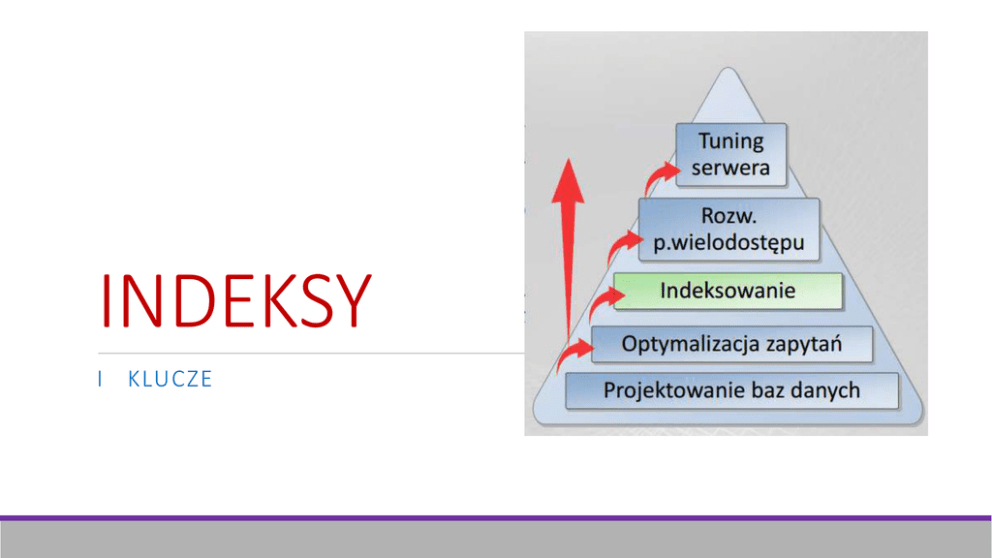 INDEKSY

I KLUCZE

Tuning serwera

Rozw. p.wielodostępu

Indeksowanie

Optymalizacja zapytań

Projektowanie baz danych